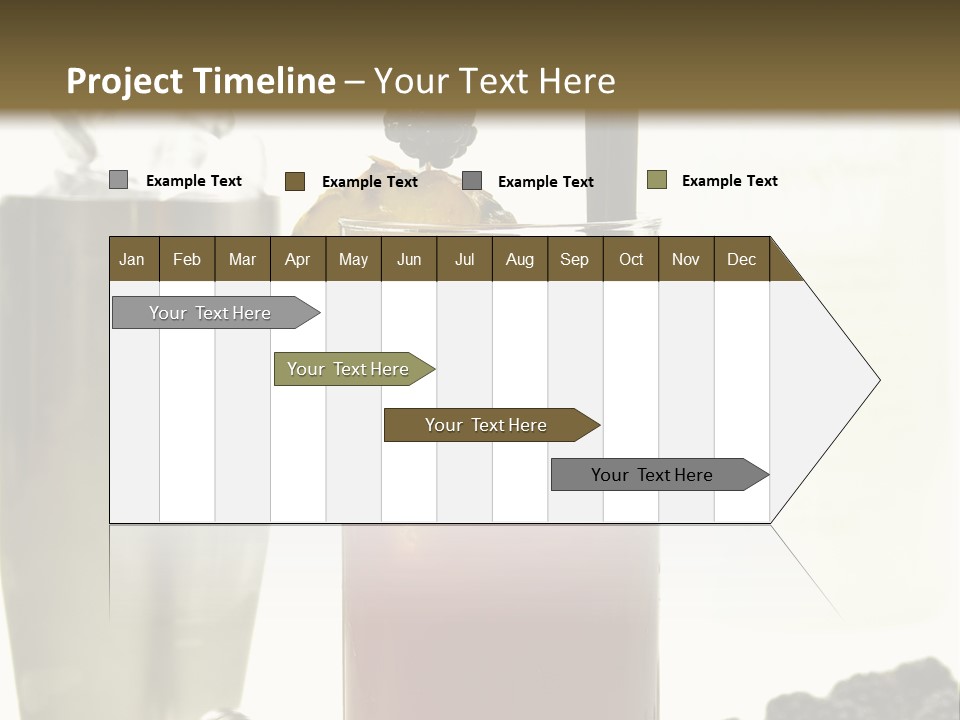 Project Timeline – Your Text Here

Example Text
Example Text
Example Text
Example Text

| Jan | Feb | Mar | Apr | May | Jun | Jul | Aug | Sep | Oct | Nov | Dec |
|---|---|---|---|---|---|---|---|---|---|---|---|

Your Text Here
Your Text Here
Your Text Here
Your Text Here